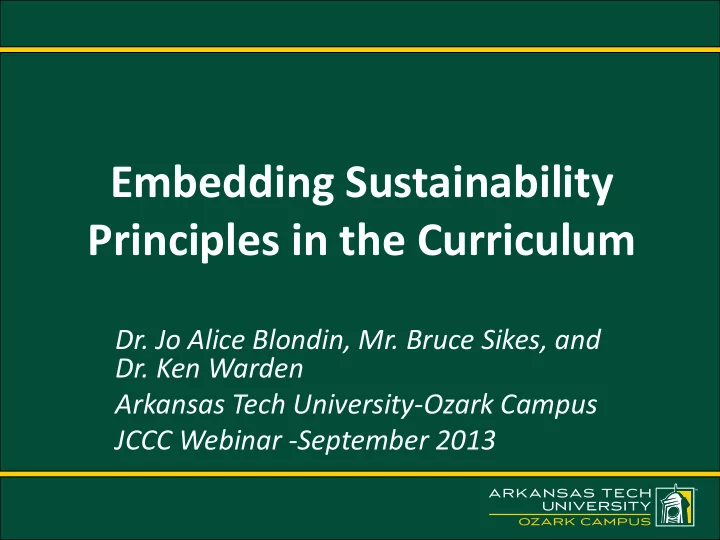 Embedding Sustainability Principles in the Curriculum

Dr. Jo Alice Blondin, Mr. Bruce Sikes, and Dr. Ken Warden
Arkansas Tech University-Ozark Campus
JCCC Webinar -September 2013

ARKANSAS TECH UNIVERSITY
OZARK CAMPUS